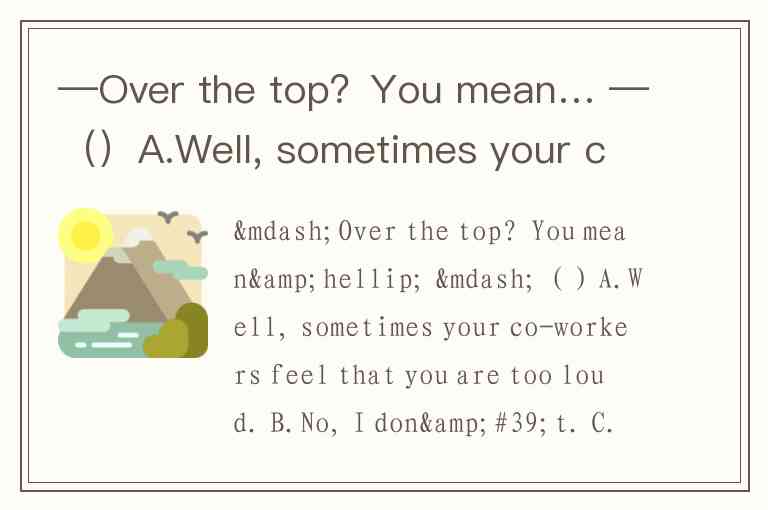 —Over the top? You mean... —（）A.Well, sometimes your c

&mdash;Over the top? You mean&amp;hellip; &mdash; ( ) A.Well, sometimes your co-workers feel that you are too loud. B.No, I don&amp;#39;t. C.